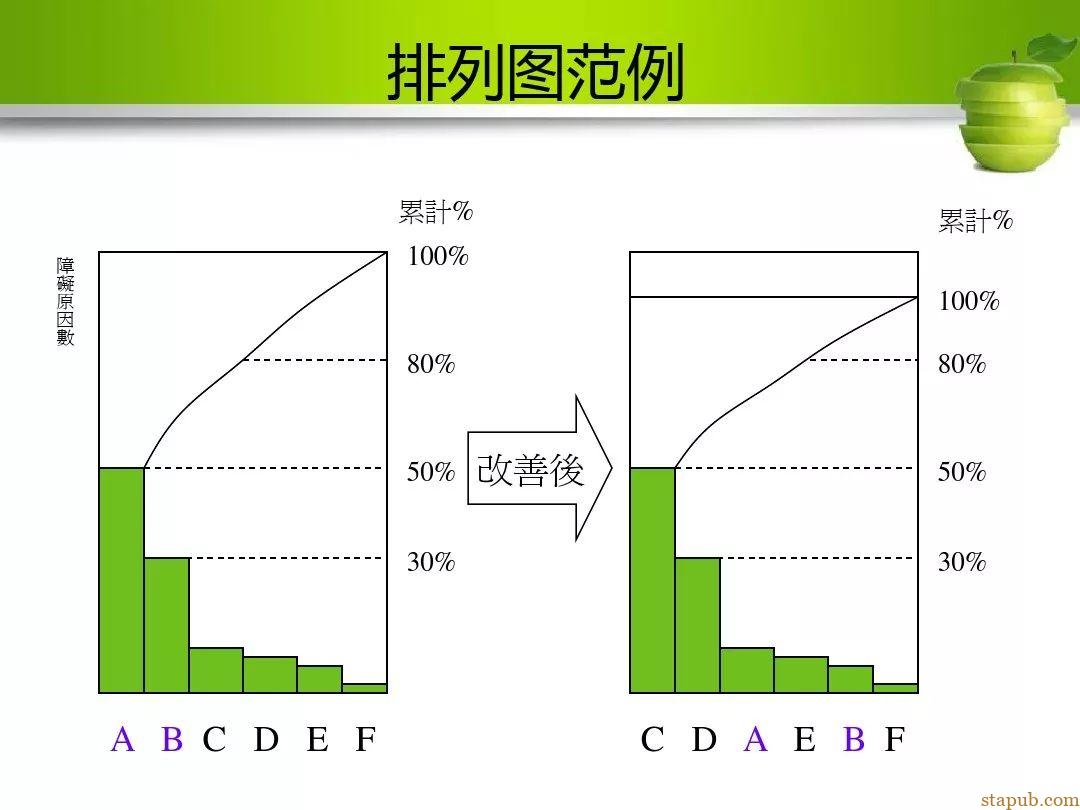 排列图范例

障礙原因數

累計%

100%

80%

50%

30%

A B C D E F

改善後

累計%

100%

80%

50%

30%

C D A E B F

stapub.com